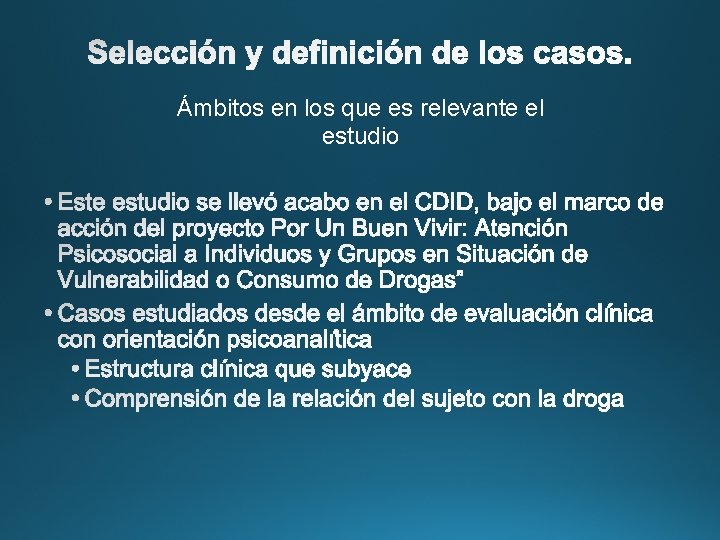 Selección y definición de los casos.

Ámbitos en los que es relevante el estudio

• Este estudio se llevó acabo en el CDID, bajo el marco de acción del proyecto Por Un Buen Vivir: Atención Psicosocial a Individuos y Grupos en Situación de Vulnerabilidad o Consumo de Drogas"

• Casos estudiados desde el ámbito de evaluación clínica con orientación psicoanalítica

• Estructura clínica que subyace

• Comprensión de la relación del sujeto con la droga